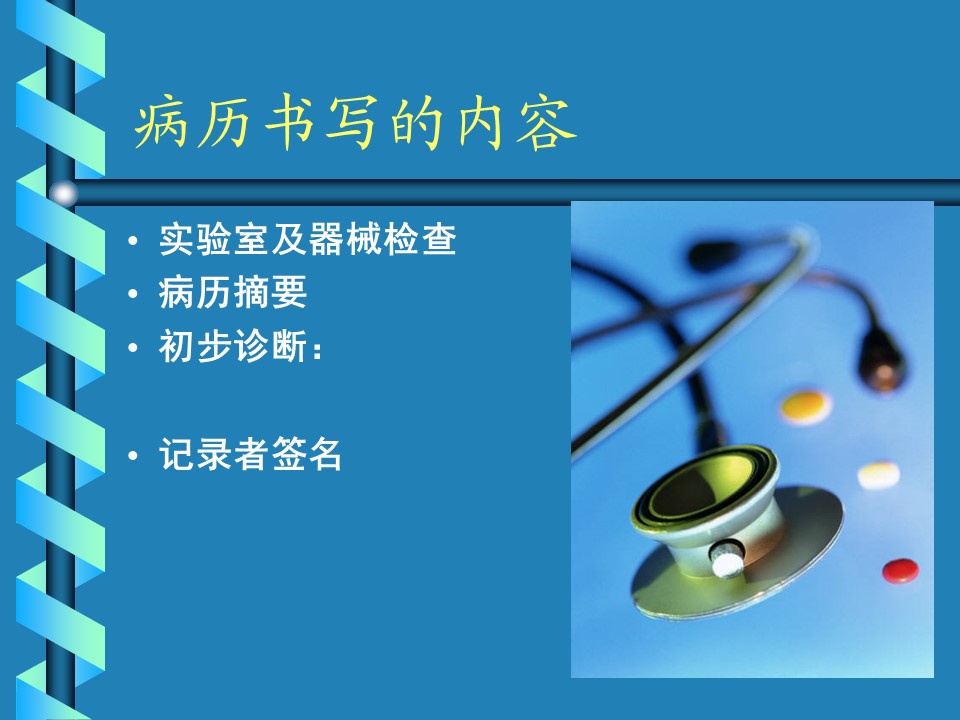 病历书写的内容

• 实验室及器械检查
• 病历摘要
• 初步诊断：

• 记录者签名